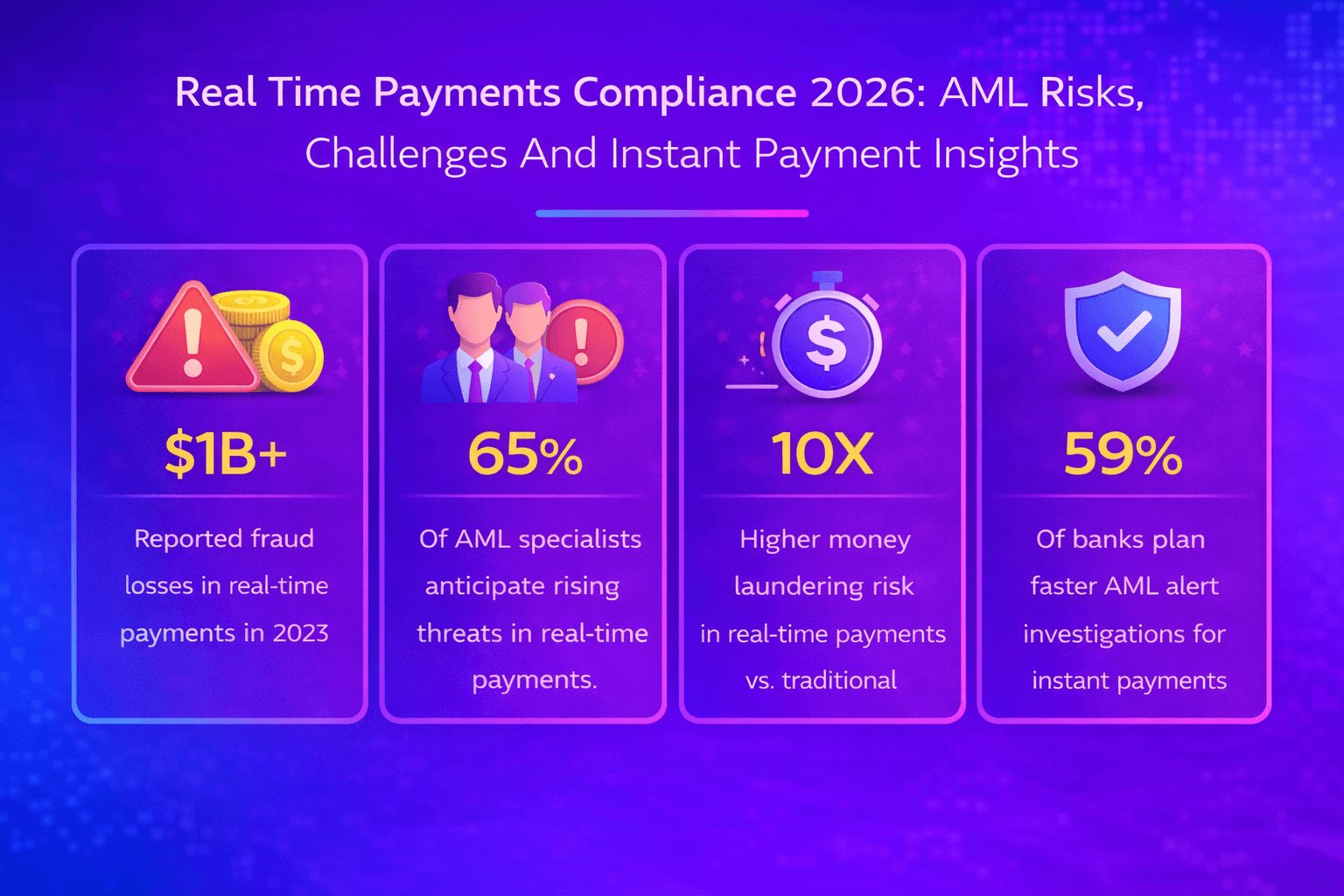 Real Time Payments Compliance 2026: AML Risks, Challenges And Instant Payment Insights

$1B+

Reported fraud losses in real-time payments in 2023

65%

Of AML specialists anticipate rising threats in real-time payments.

10X

Higher money laundering risk in real-time payments vs. traditional

59%

Of banks plan faster AML alert investigations for instant payments